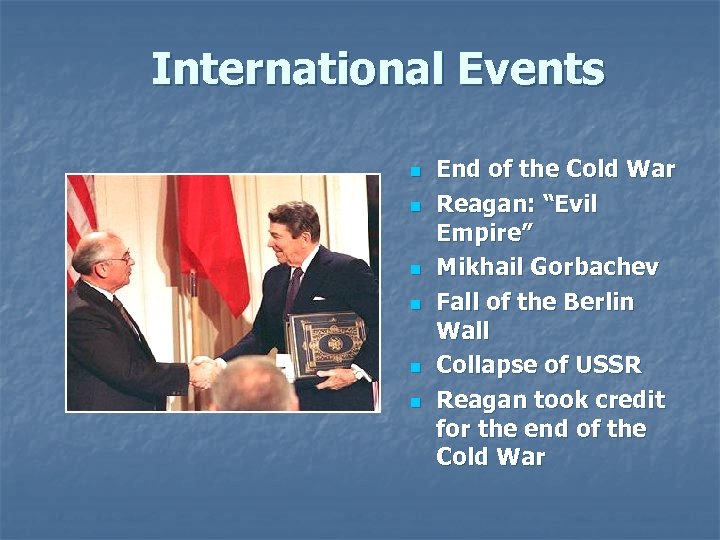 International Events

- End of the Cold War
- Reagan: “Evil Empire”
- Mikhail Gorbachev
- Fall of the Berlin Wall
- Collapse of USSR
- Reagan took credit for the end of the Cold War